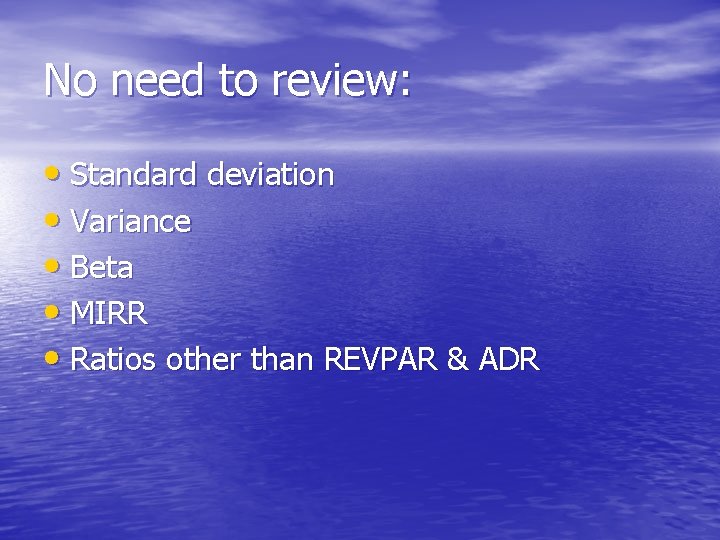 No need to review:

• Standard deviation
• Variance
• Beta
• MIRR
• Ratios other than REVPAR & ADR